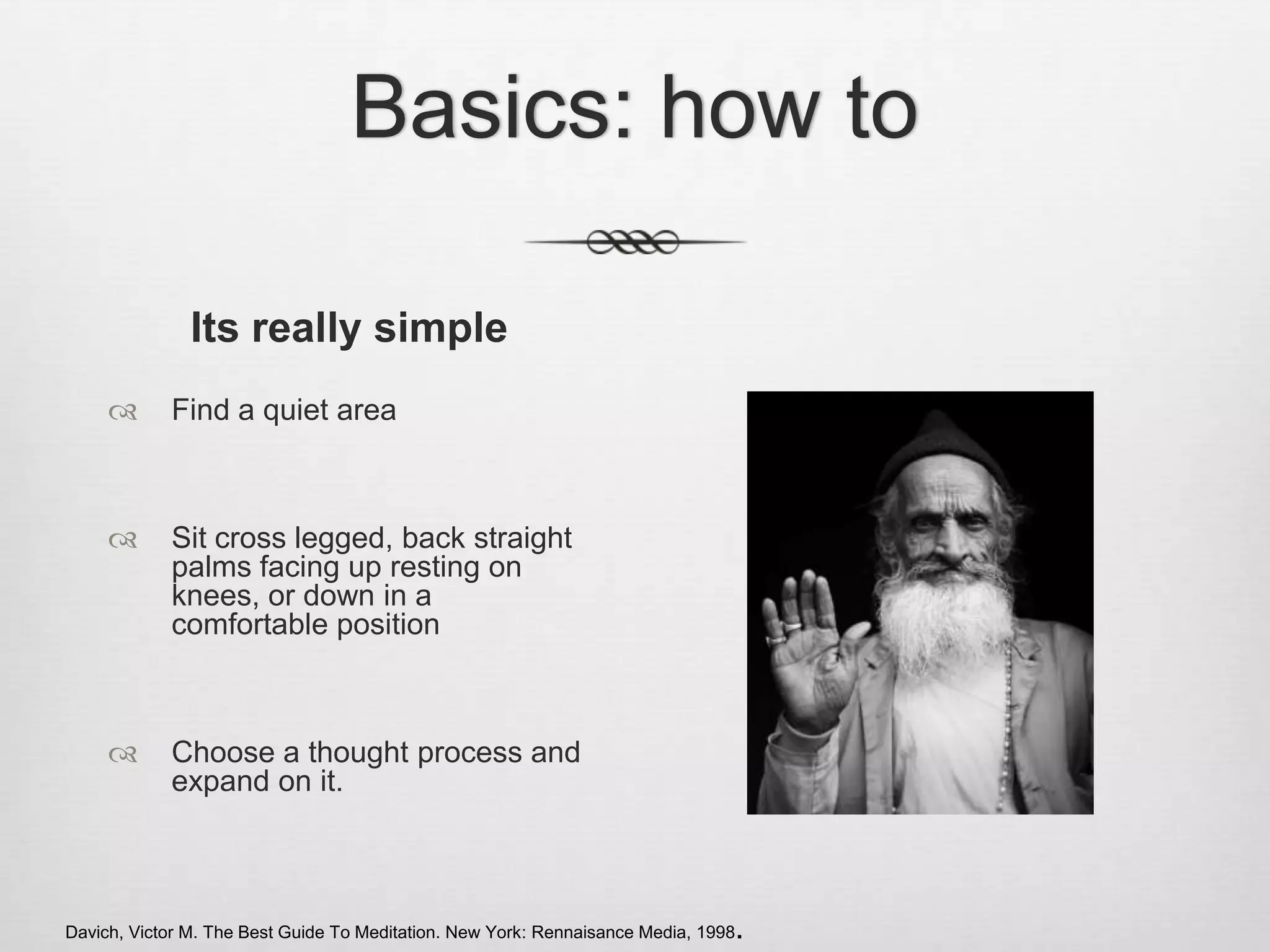 Basics: how to

Its really simple

Find a quiet area

Sit cross legged, back straight palms facing up resting on knees, or down in a comfortable position

Choose a thought process and expand on it.

Davich, Victor M. The Best Guide To Meditation. New York: Rennaisance Media, 1998.